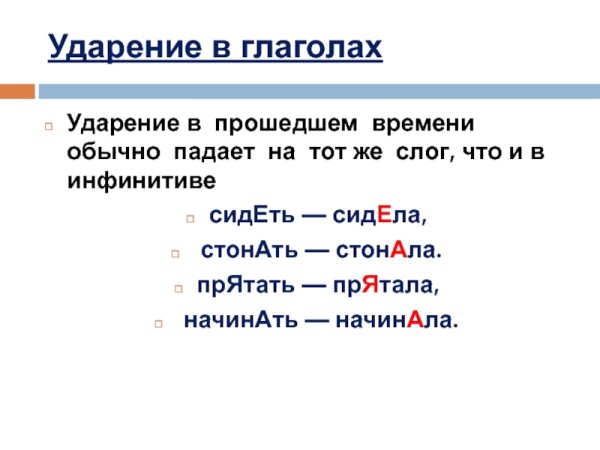 Ударение в глаголах

Ударение в прошедшем времени обычно падает на тот же слог, что и в инфинитиве

сидЕть — сидЕла,

стонАть — стонАла.

прЯтать — прЯтала,

начинАть — начинАла.